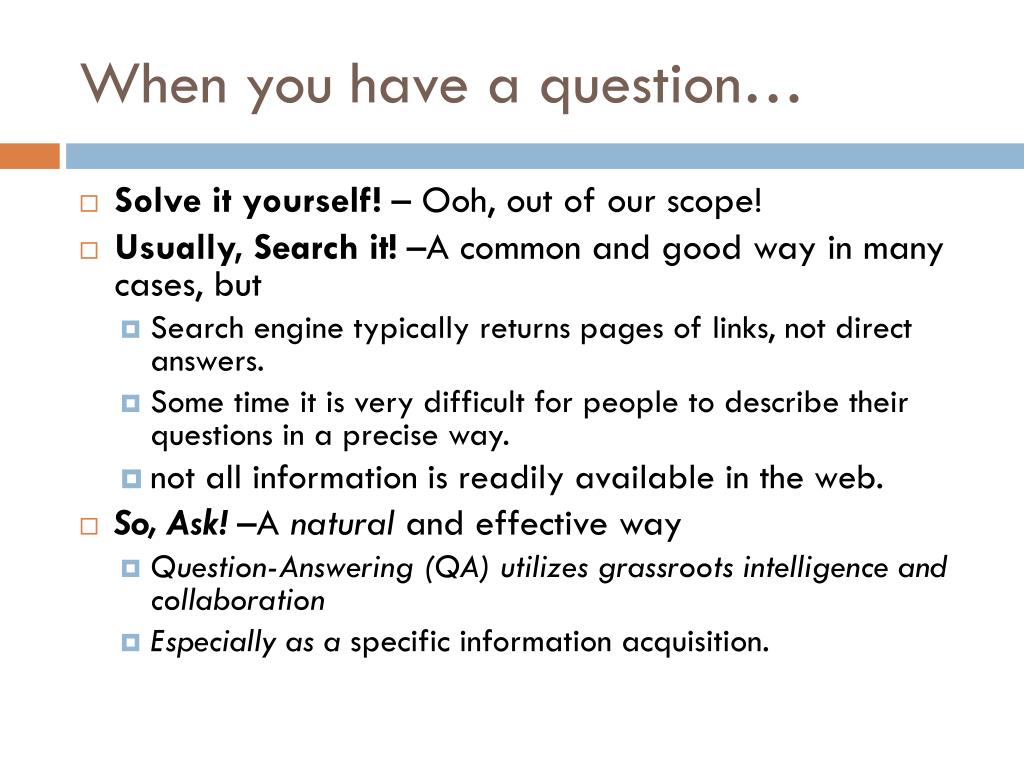 When you have a question…

Solve it yourself! – Ooh, out of our scope!

Usually, Search it! –A common and good way in many cases, but

Search engine typically returns pages of links, not direct answers.

Some time it is very difficult for people to describe their questions in a precise way.

not all information is readily available in the web.

So, Ask! –A natural and effective way

Question-Answering (QA) utilizes grassroots intelligence and collaboration

Especially as a specific information acquisition.